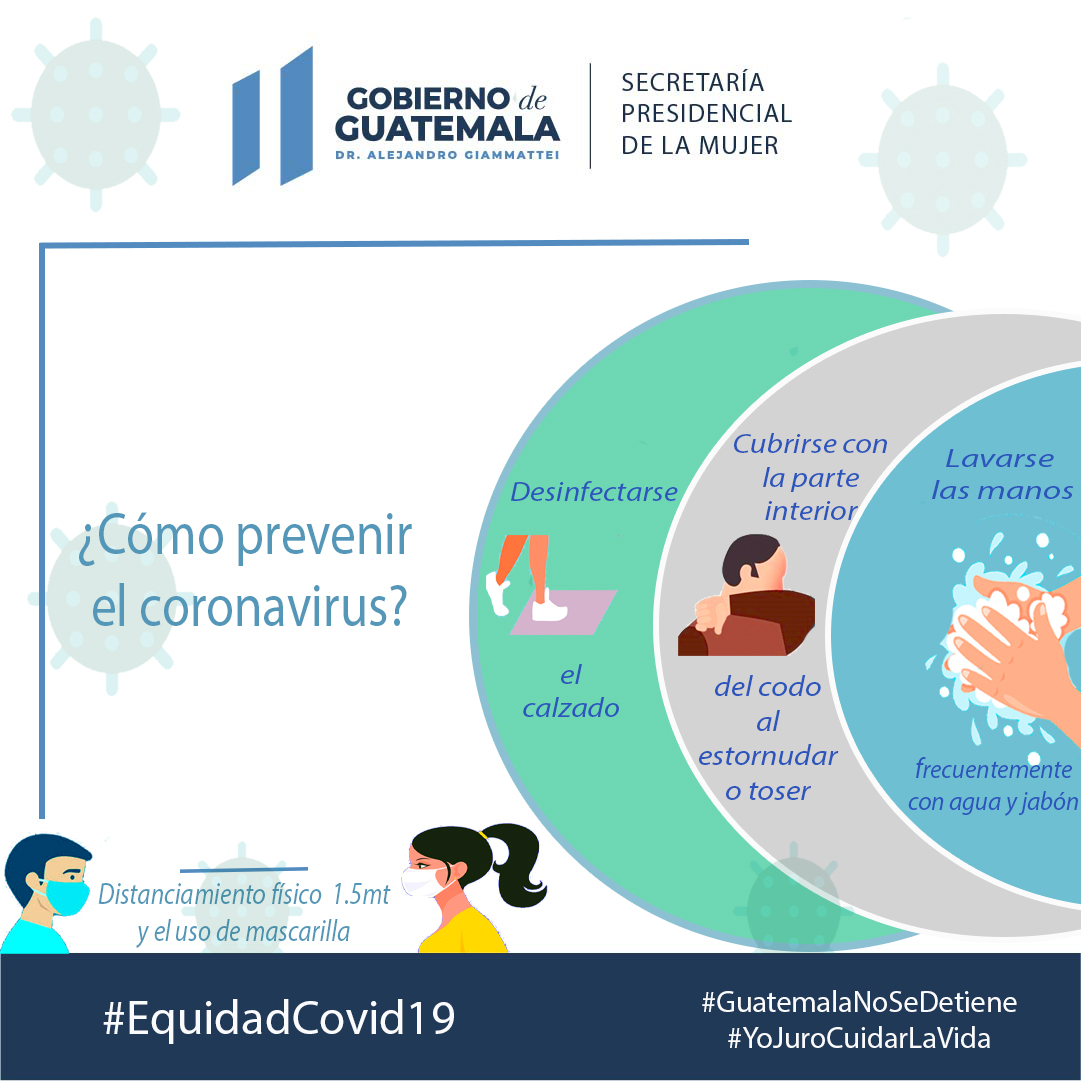 GOBIERNO de GUATEMALA
DR. ALEJANDRO GIAMMATTEI

SECRETARÍA PRESIDENCIAL DE LA MUJER

¿Cómo prevenir el coronavirus?

Desinfectarse el calzado

Cubrirse con la parte interior del codo al estornudar o toser

Lavarse las manos frecuentemente con agua y jabón

Distanciamiento físico 1.5mt y el uso de mascarilla

#EquidadCovid19

#GuatemalaNoSeDetiene
#YoJuroCuidarLaVida